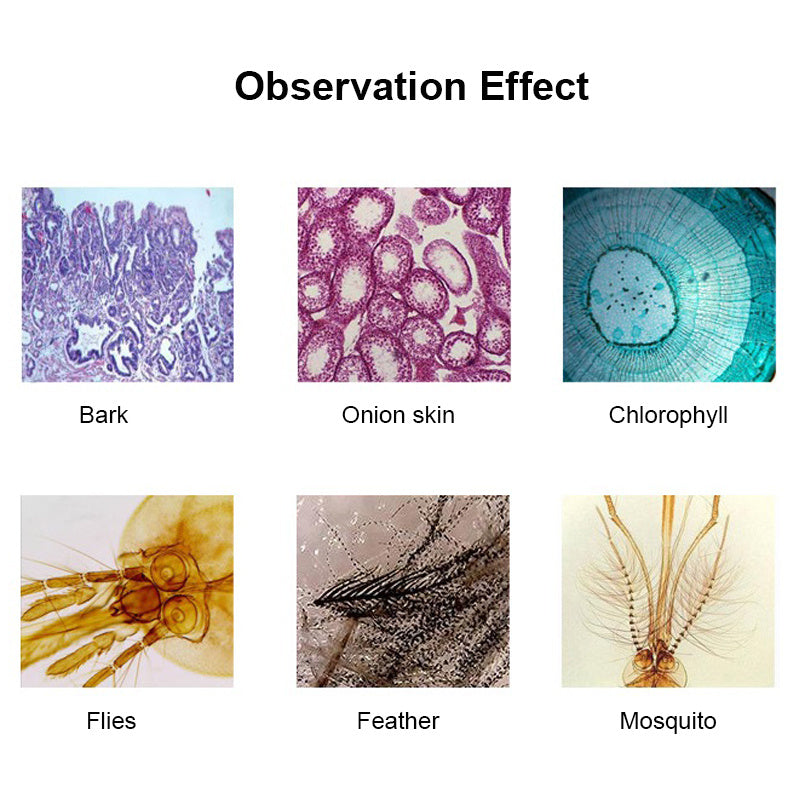 Observation Effect

Bark

Onion skin

Chlorophyll

Flies

Feather

Mosquito